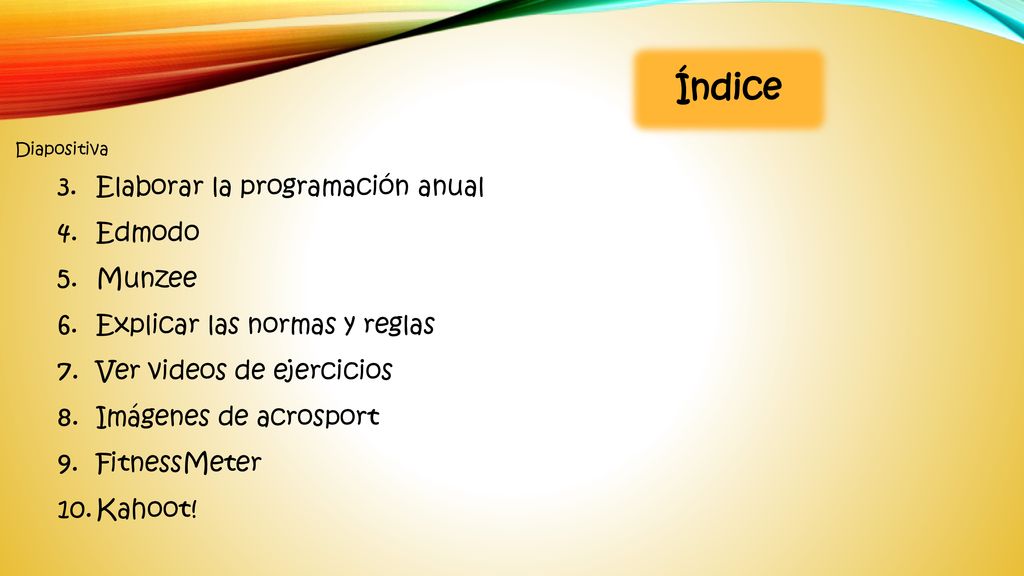 Índice

Diapositiva

3. Elaborar la programación anual
4. Edmodo
5. Munzee
6. Explicar las normas y reglas
7. Ver videos de ejercicios
8. Imágenes de acrosport
9. FitnessMeter
10. Kahoot!